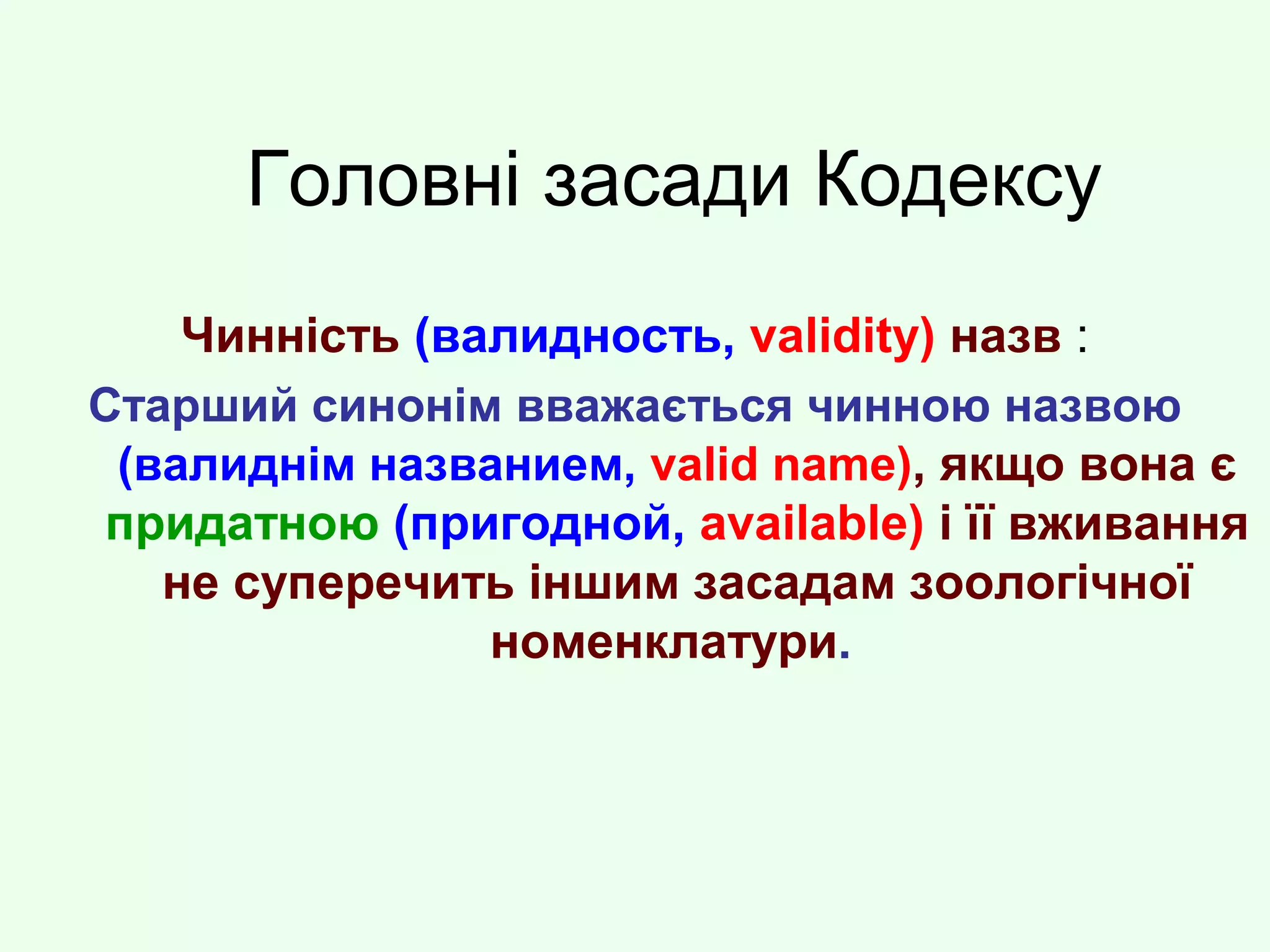 Головні засади Кодексу

Чинність (валидность, validity) назв :

Старший синонім вважається чинною назвою (валиднім названием, valid name), якщо вона є придатною (пригодной, available) і її вживання не суперечить іншим засадам зоологічної номенклатури.